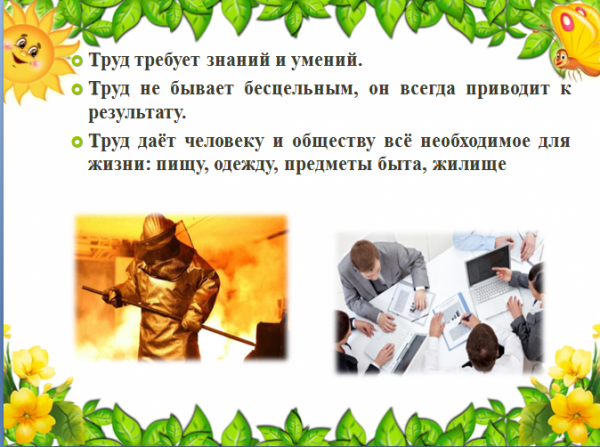 Труд требует знаний и умений.

Труд не бывает бесцельным, он всегда приводит к результату.

Труд даёт человеку и обществу всё необходимое для жизни: пищу, одежду, предметы быта, жилище